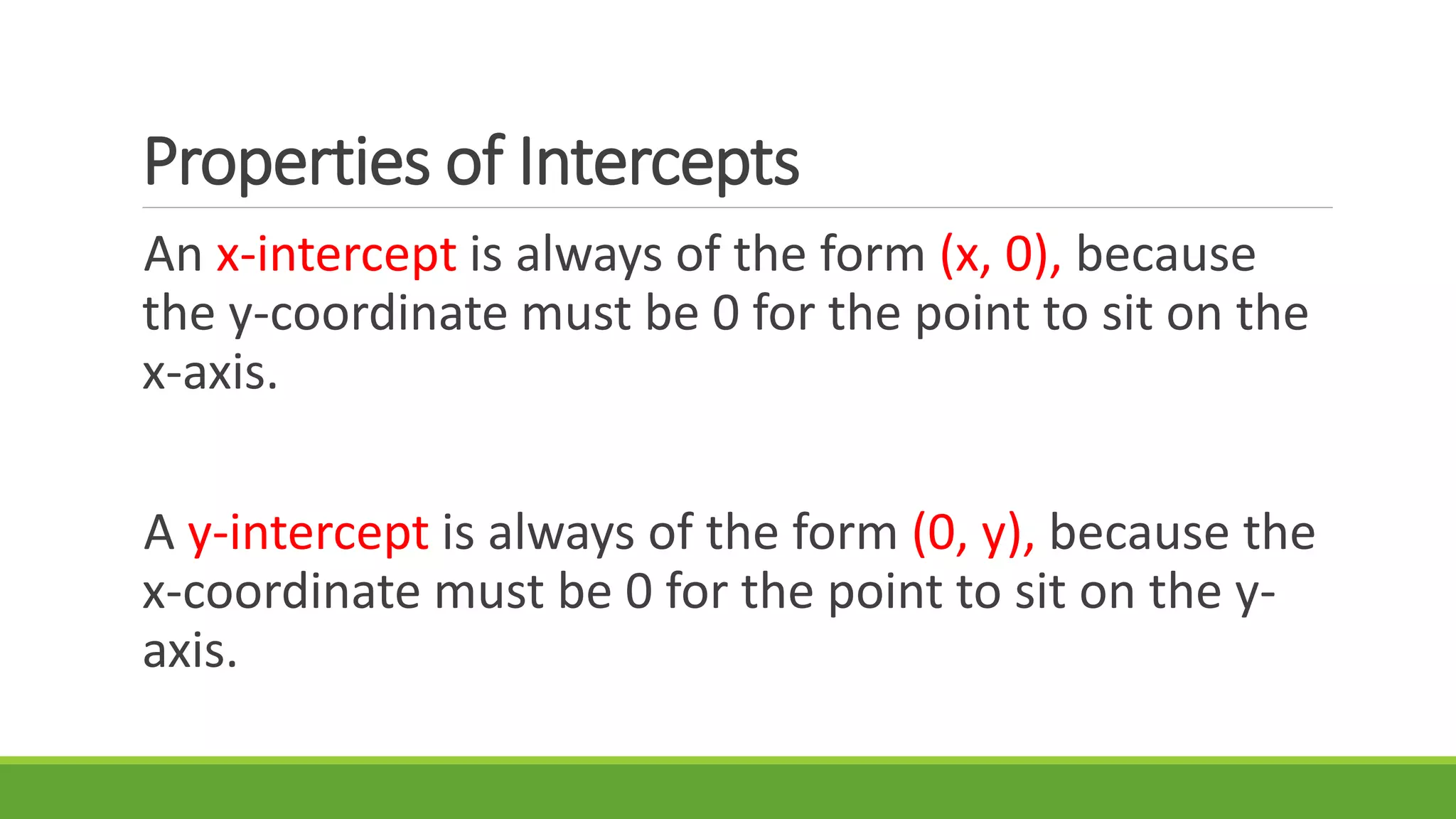 Properties of Intercepts

An x-intercept is always of the form (x, 0), because the y-coordinate must be 0 for the point to sit on the x-axis.

A y-intercept is always of the form (0, y), because the x-coordinate must be 0 for the point to sit on the y-axis.